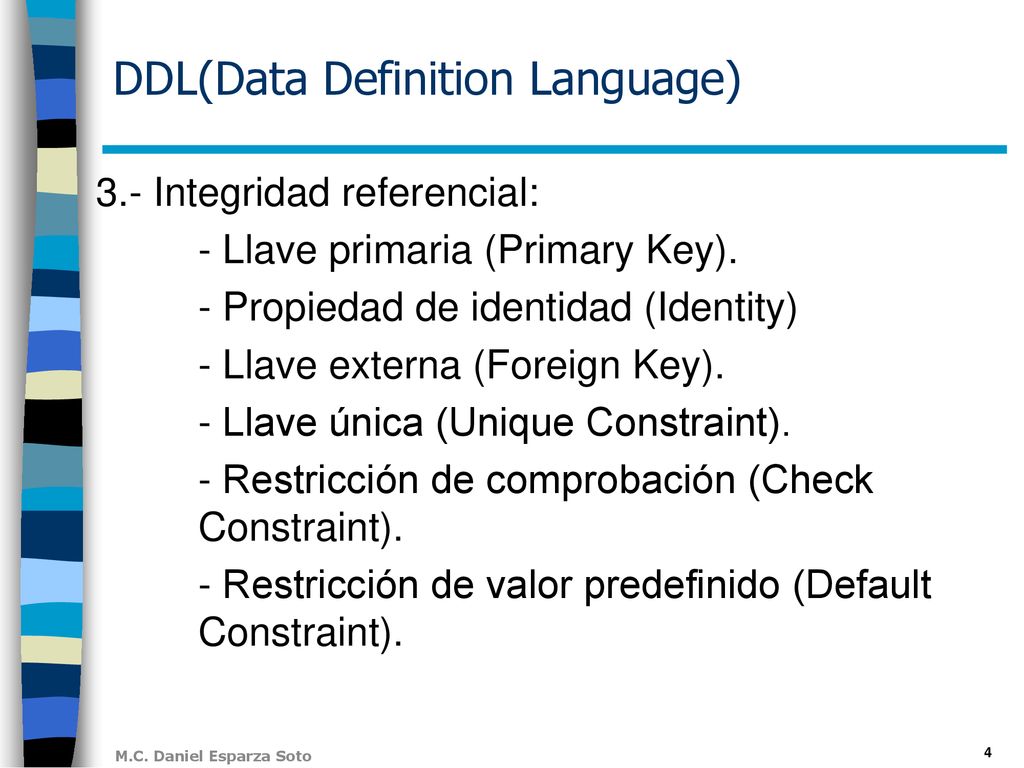 DDL(Data Definition Language)

3.- Integridad referencial:

- Llave primaria (Primary Key).

- Propiedad de identidad (Identity)

- Llave externa (Foreign Key).

- Llave única (Unique Constraint).

- Restricción de comprobación (Check Constraint).

- Restricción de valor predefinido (Default Constraint).

M.C. Daniel Esparza Soto

4